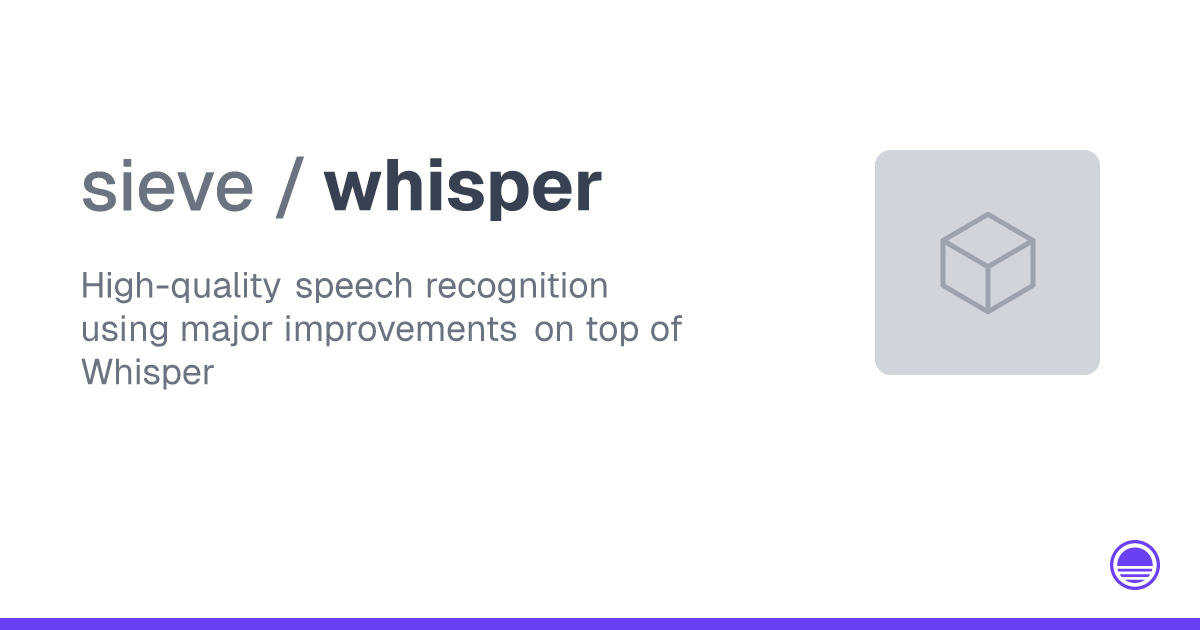 sieve / whisper

High-quality speech recognition using major improvements on top of Whisper